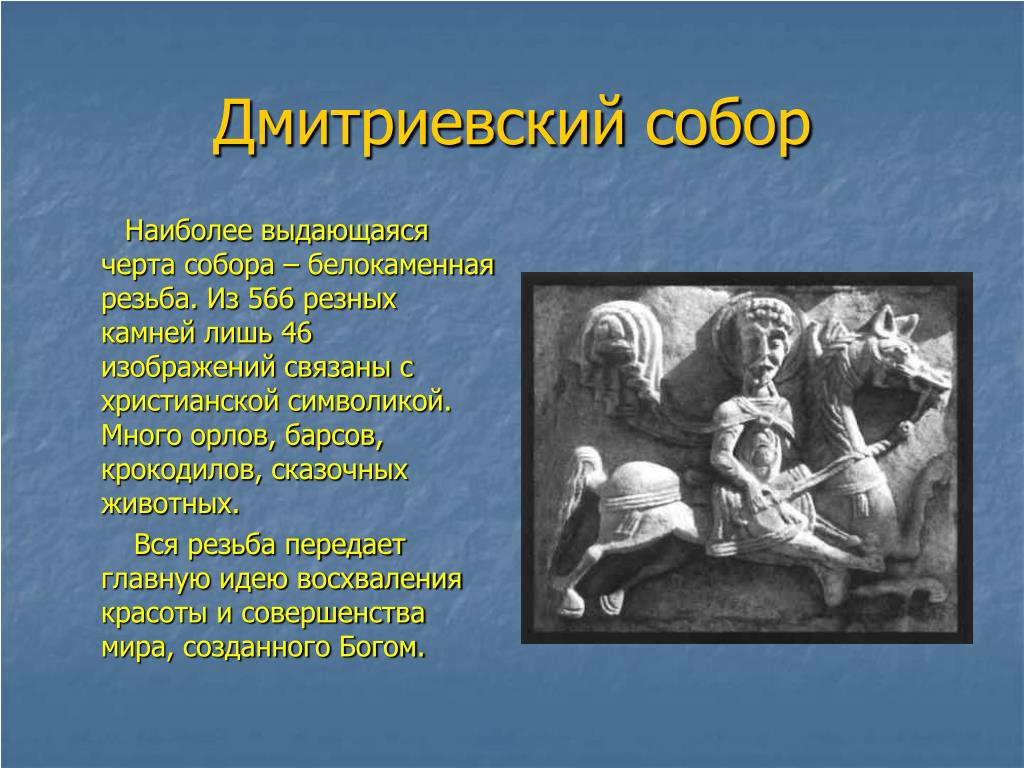 Дмитриевский собор

Наиболее выдающаяся черта собора – белокаменная резьба. Из 566 резных камней лишь 46 изображений связаны с христианской символикой. Много орлов, барсов, крокодилов, сказочных животных.

Вся резьба передает главную идею восхваления красоты и совершенства мира, созданного Богом.